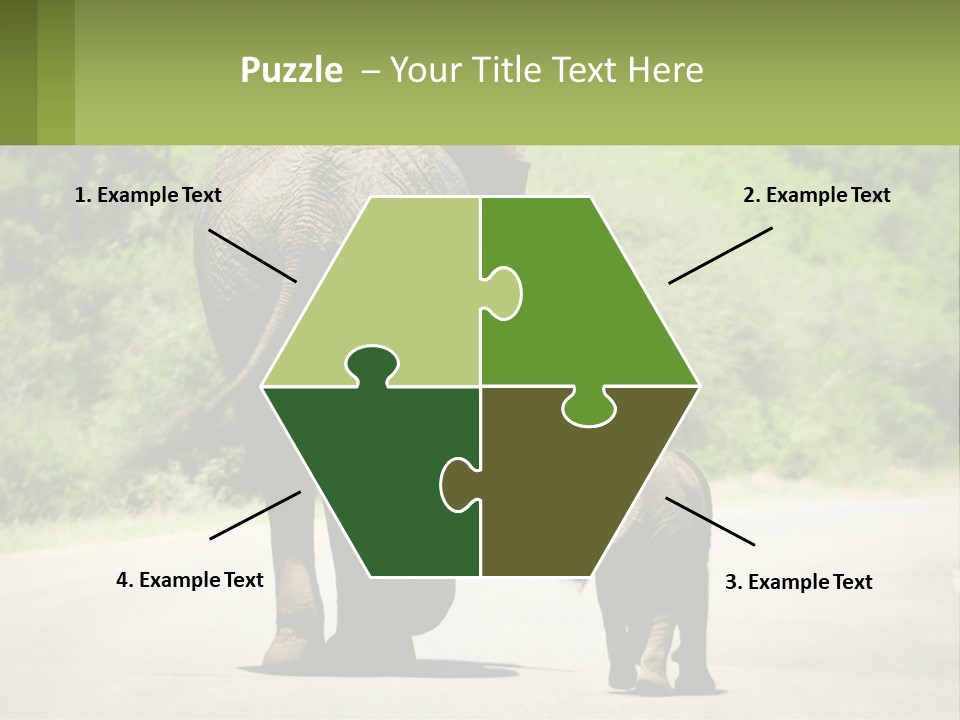 Puzzle – Your Title Text Here

1. Example Text

2. Example Text

4. Example Text

3. Example Text